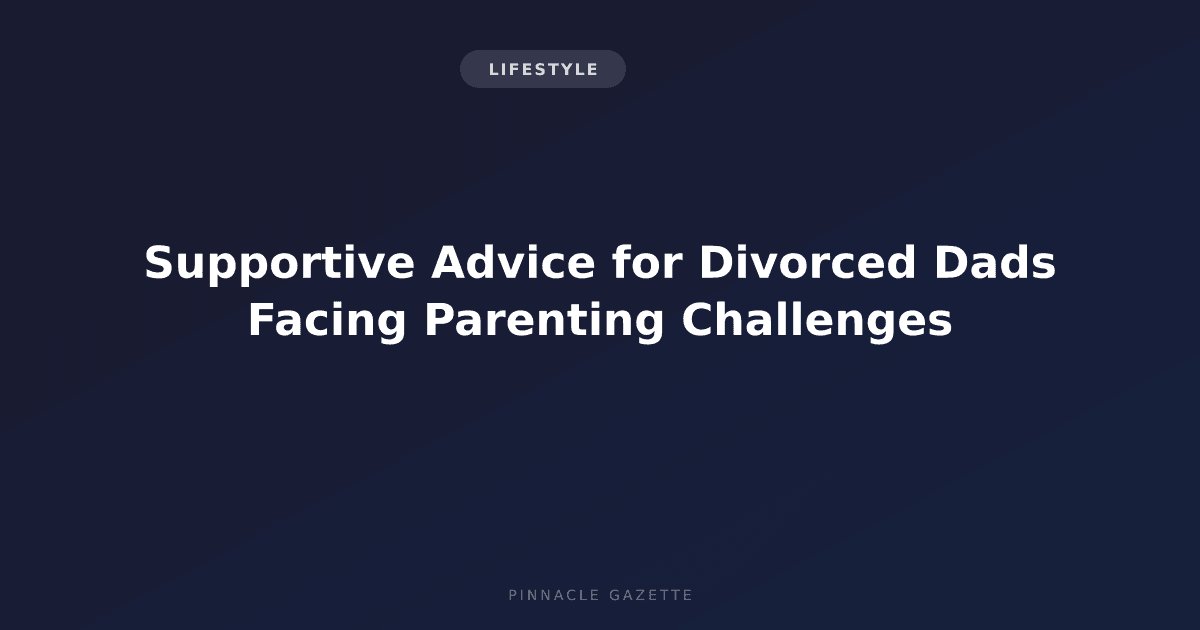 LIFESTYLE

Supportive Advice for Divorced Dads Facing Parenting Challenges

PINNACLE GAZETTE